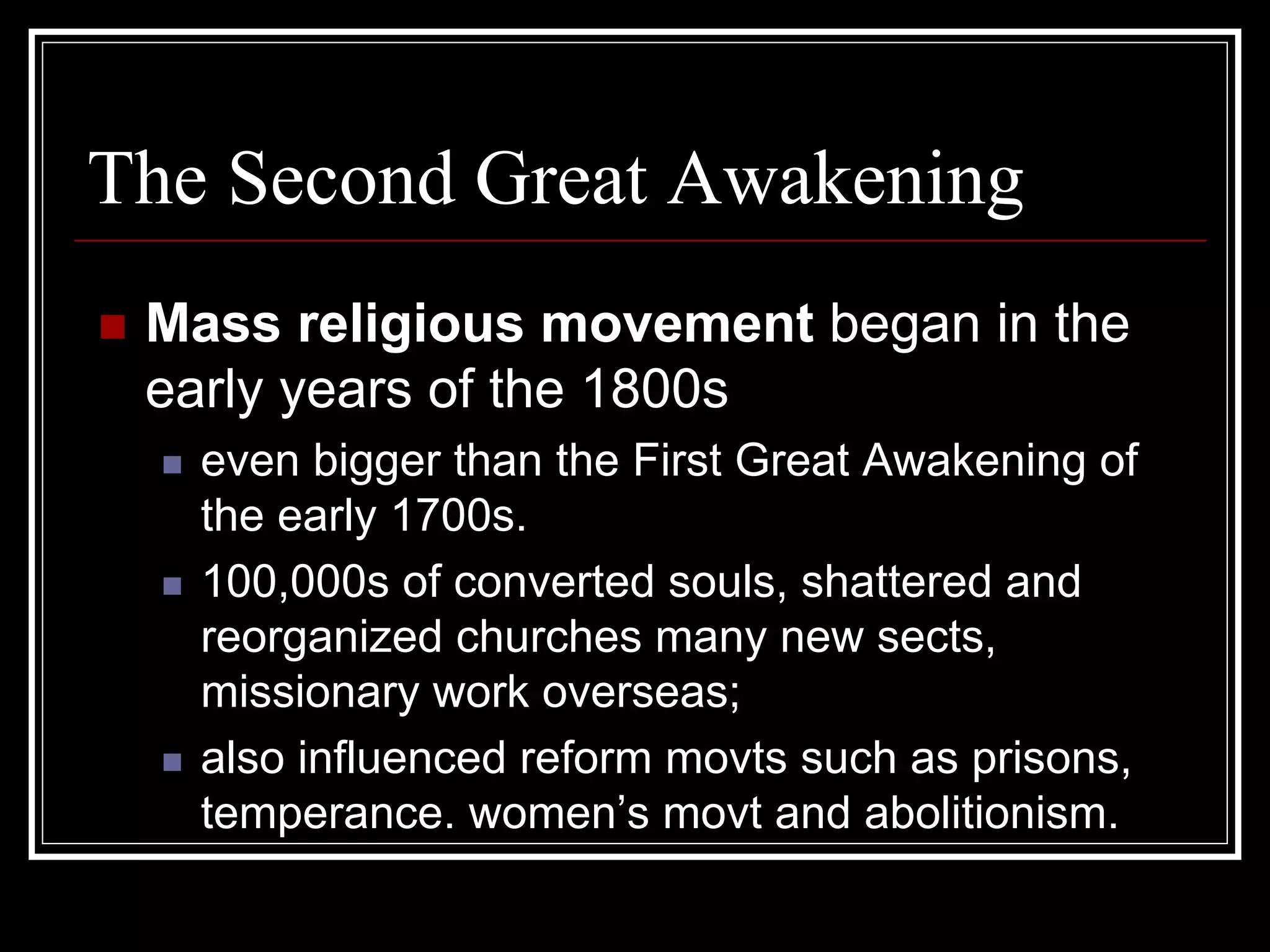 The Second Great Awakening

Mass religious movement began in the early years of the 1800s

even bigger than the First Great Awakening of the early 1700s.

100,000s of converted souls, shattered and reorganized churches many new sects, missionary work overseas;

also influenced reform movts such as prisons, temperance. women’s movt and abolitionism.